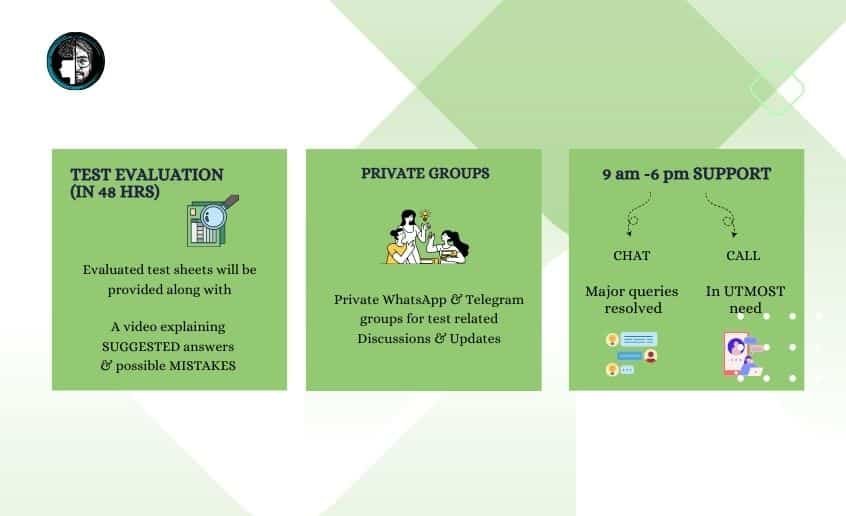 TEST EVALUATION (IN 48 HRS)

Evaluated test sheets will be provided along with

A video explaining SUGGESTED answers & possible MISTAKES

PRIVATE GROUPS

Private WhatsApp & Telegram groups for test related Discussions & Updates

9 am -6 pm SUPPORT

CHAT

Major queries resolved

CALL

In UTMOST need